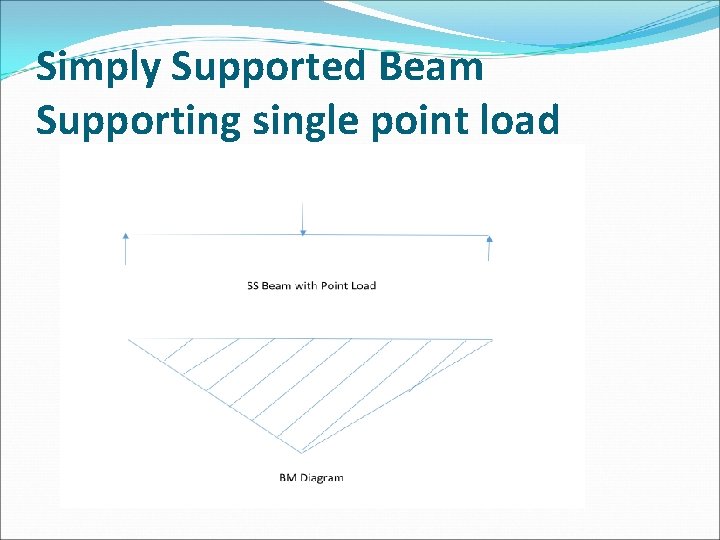 Simply Supported Beam Supporting single point load

SS Beam with Point Load

BM Diagram